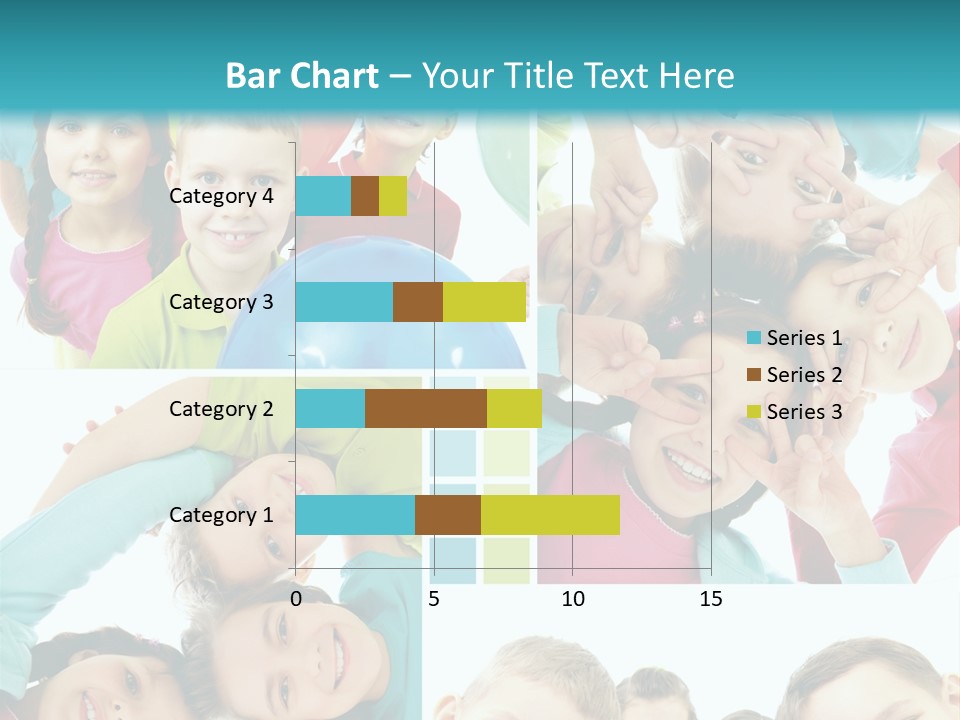 Bar Chart – Your Title Text Here

Category 4
Category 3
Category 2
Category 1

0
5
10
15

Series 1
Series 2
Series 3